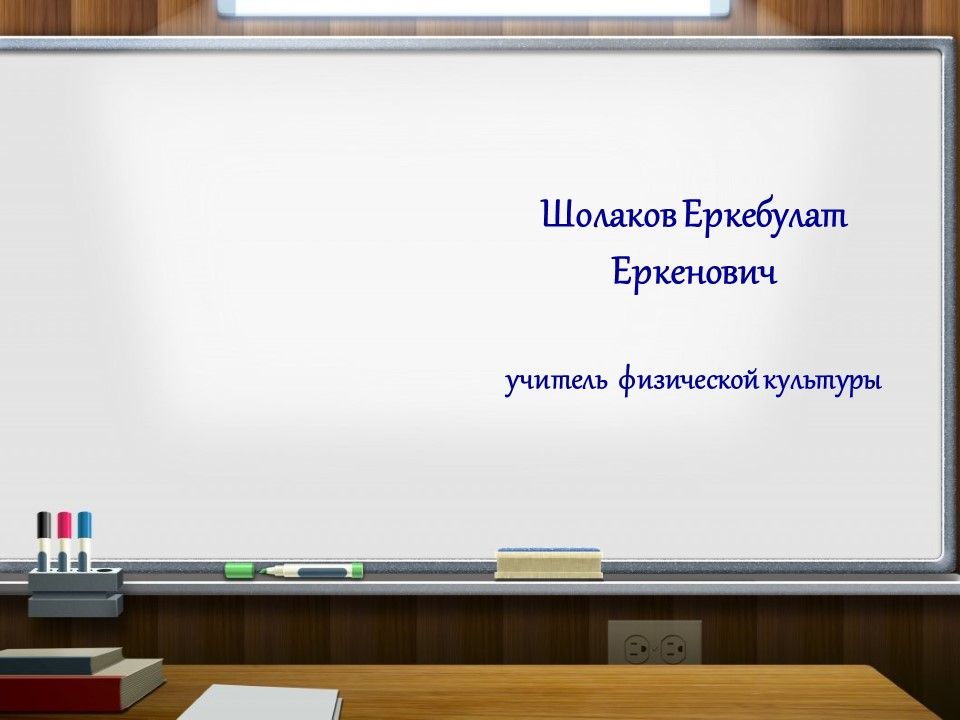 Шолаков Еркебулат Еркенович

учитель физической культуры